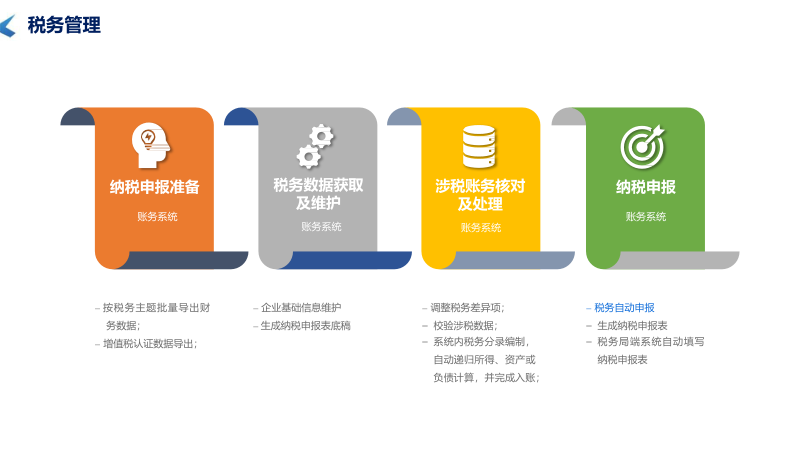 税务管理

纳税申报准备
账务系统

税务数据获取及维护
账务系统

涉税账务核对及处理
账务系统

纳税申报
账务系统

– 按税务主题批量导出财务数据；
– 增值税认证数据导出；

– 企业基础信息维护
– 生成纳税申报表底稿

– 调整税务差异项；
– 校验涉税数据；
– 系统内税务分录编制，自动递归所得、资产或负债计算，并完成入账；

– 税务自动申报
– 生成纳税申报表
– 税务局端系统自动填写纳税申报表